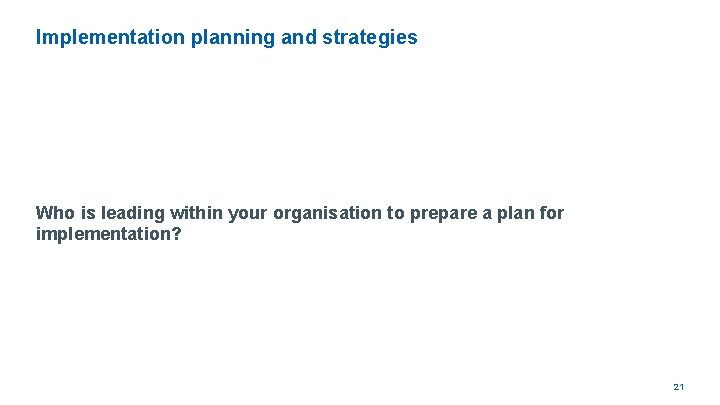 Implementation planning and strategies

Who is leading within your organisation to prepare a plan for implementation?

21